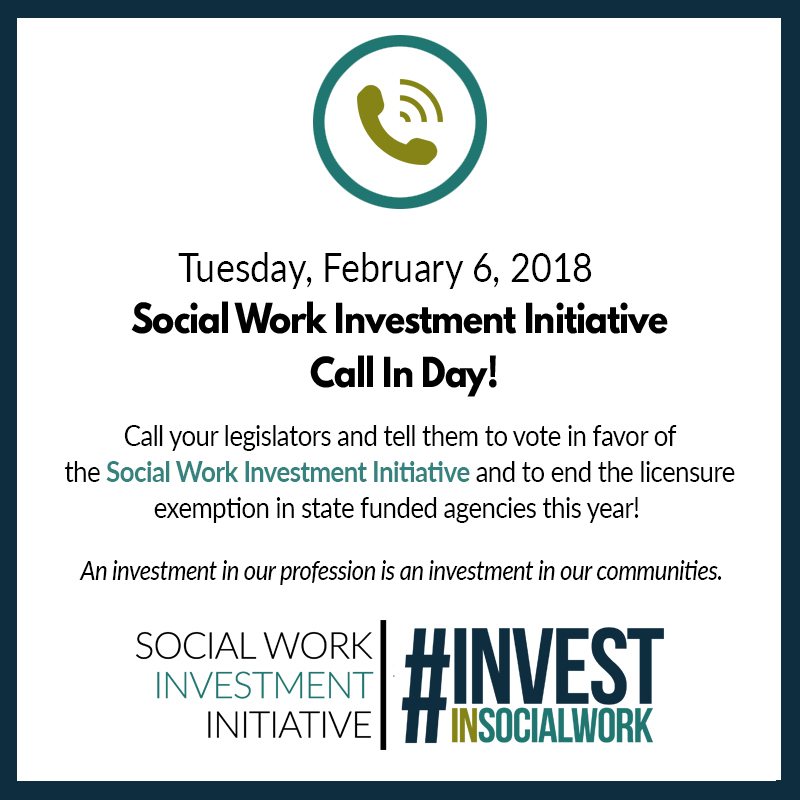 Tuesday, February 6, 2018
Social Work Investment Initiative
Call In Day!

Call your legislators and tell them to vote in favor of the Social Work Investment Initiative and to end the licensure exemption in state funded agencies this year!

An investment in our profession is an investment in our communities.

SOCIAL WORK
INVESTMENT
INITIATIVE

#INVEST
INSOCIALWORK